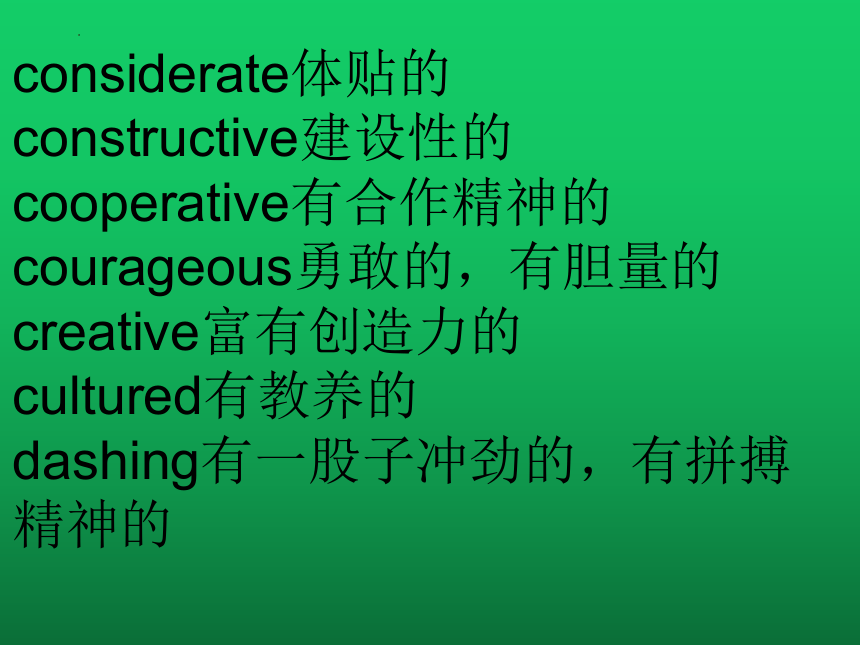 considerate体贴的
constructive建设性的
cooperative有合作精神的
courageous勇敢的，有胆量的
creative富有创造力的
cultured有教养的
dashing有一股子冲劲的，有拼搏精神的